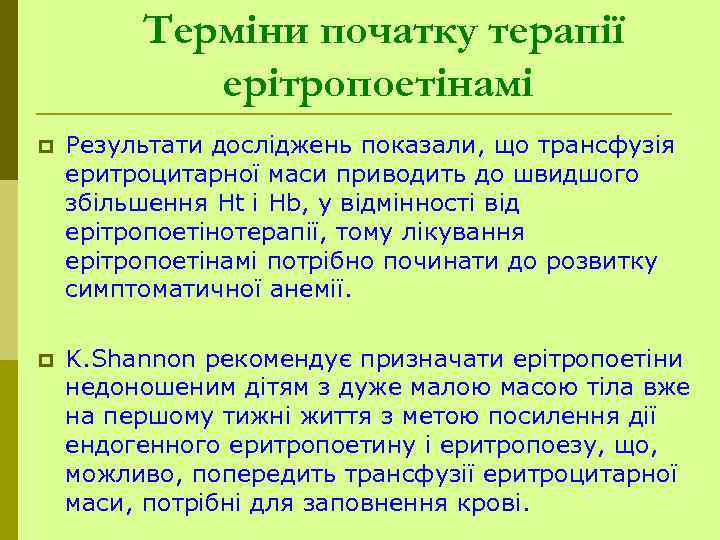 Терміни початку терапії ерітропоетінамі

Результати досліджень показали, що трансфузія еритроцитарної маси приводить до швидшого збільшення Ht і Hb, у відмінності від ерітропоетінотерапії, тому лікування ерітропоетінамі потрібно починати до розвитку симптоматичної анемії.

K.Shannon рекомендує призначати ерітропоетіни недоношеним дітям з дуже малою масою тіла вже на першому тижні життя з метою посилення дії ендогенного еритропоетину і еритропоезу, що, можливо, попередить трансфузії еритроцитарної маси, потрібні для заповнення крові.